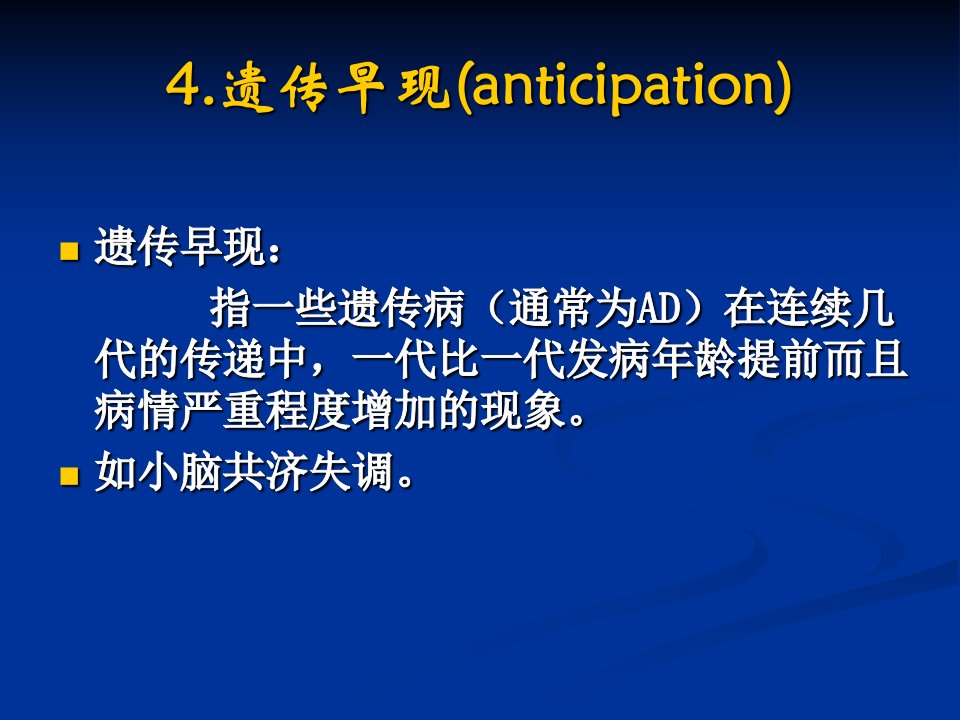 4.遗传早现(anticipation)

遗传早现：

指一些遗传病（通常为AD）在连续几代的传递中，一代比一代发病年龄提前而且病情严重程度增加的现象。

如小脑共济失调。